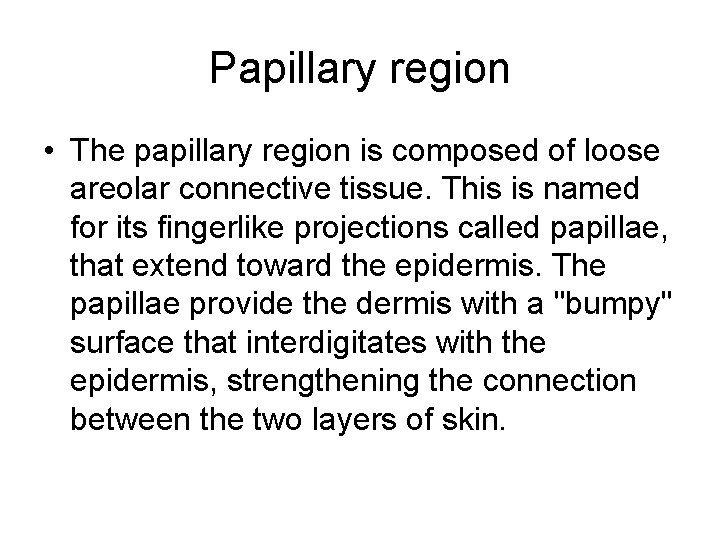 Papillary region

• The papillary region is composed of loose areolar connective tissue. This is named for its fingerlike projections called papillae, that extend toward the epidermis. The papillae provide the dermis with a "bumpy" surface that interdigitates with the epidermis, strengthening the connection between the two layers of skin.